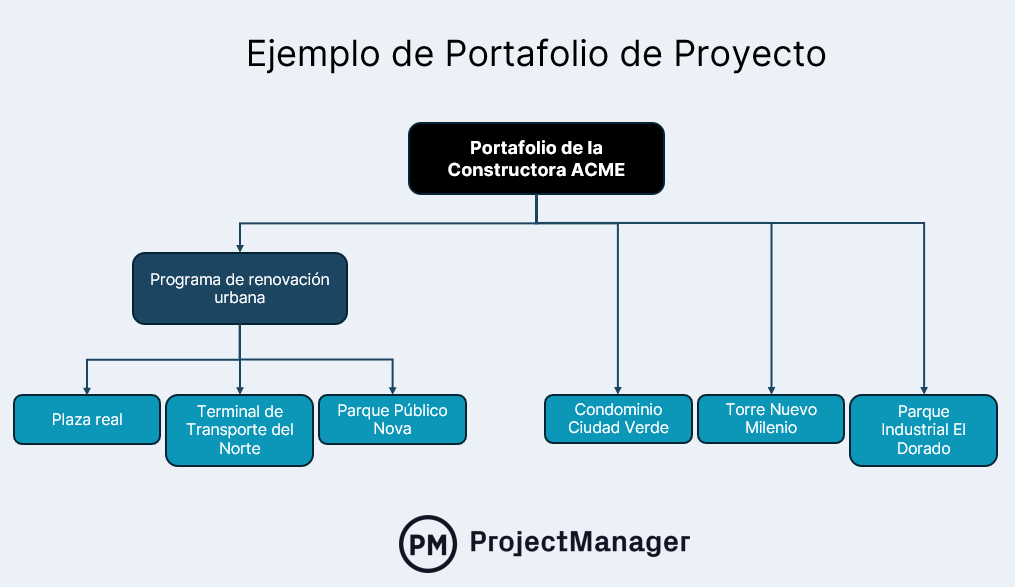 Ejemplo de Portafolio de Proyecto

Portafolio de la Constructora ACME

Programa de renovación urbana

Plaza real

Terminal de Transporte del Norte

Parque Público Nova

Condominio Ciudad Verde

Torre Nuevo Milenio

Parque Industrial El Dorado

PM ProjectManager